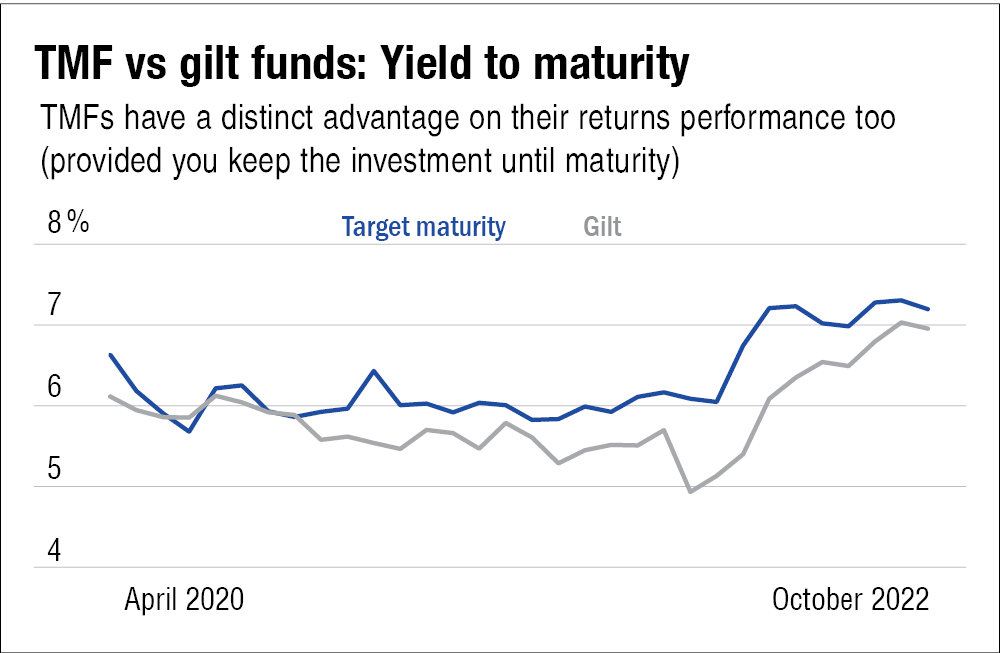 TMF vs gilt funds: Yield to maturity

TMFs have a distinct advantage on their returns performance too (provided you keep the investment until maturity)

8 %
Target maturity
Gilt
7
6
5
4
April 2020
October 2022